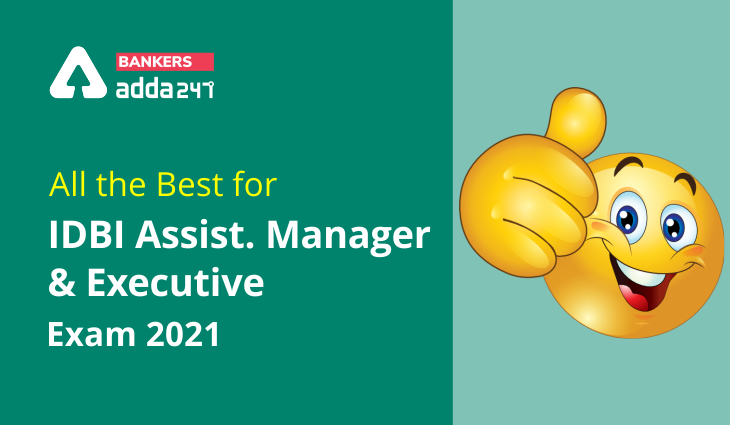 BANKERS
adda247

All the Best for
IDBI Assist. Manager & Executive
Exam 2021